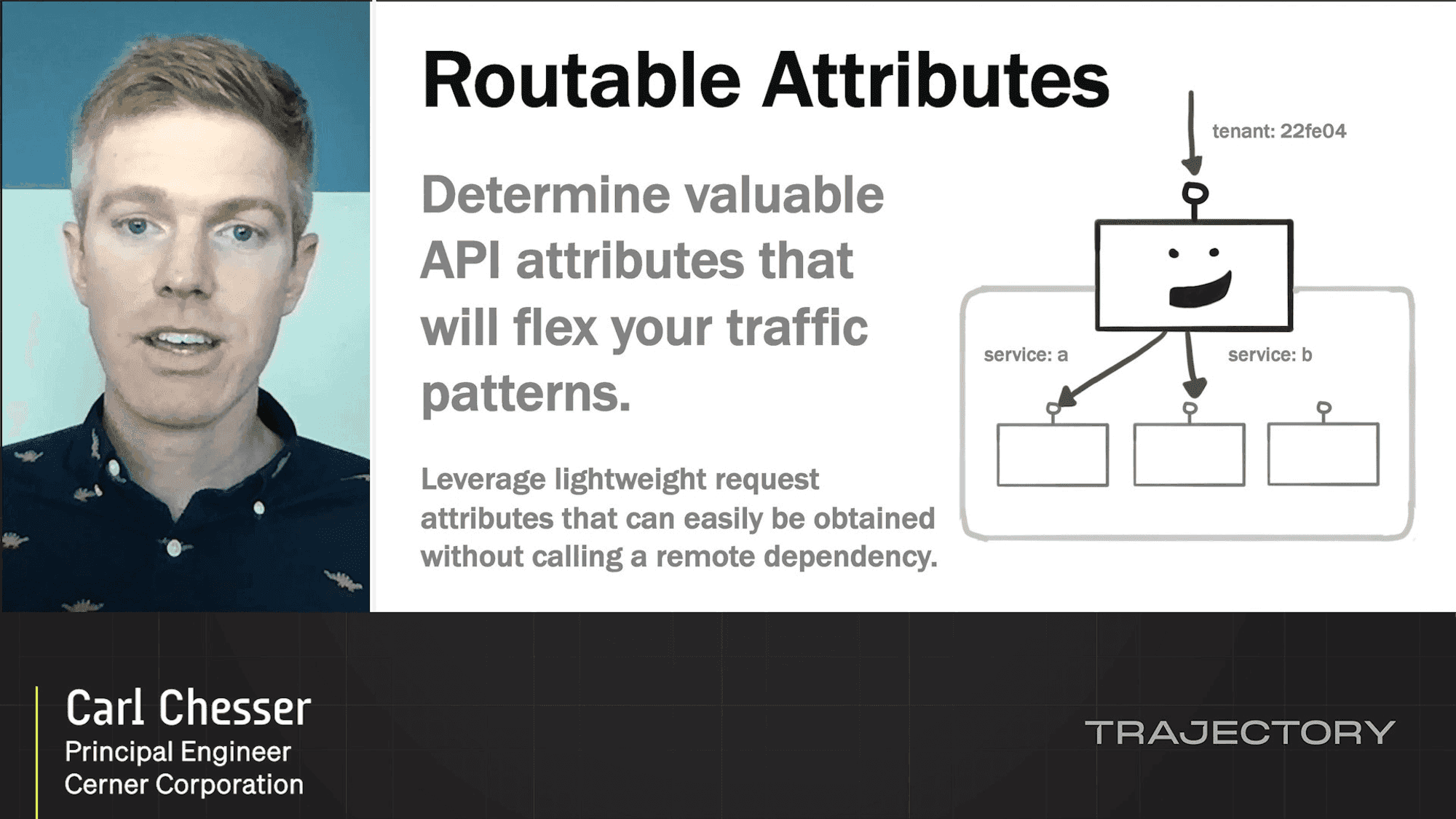 Routable Attributes

Determine valuable API attributes that will flex your traffic patterns.

Leverage lightweight request attributes that can easily be obtained without calling a remote dependency.

tenant: 22fe04

service: a

service: b

Carl Chesser
Principal Engineer
Cerner Corporation

TRAJECTORY